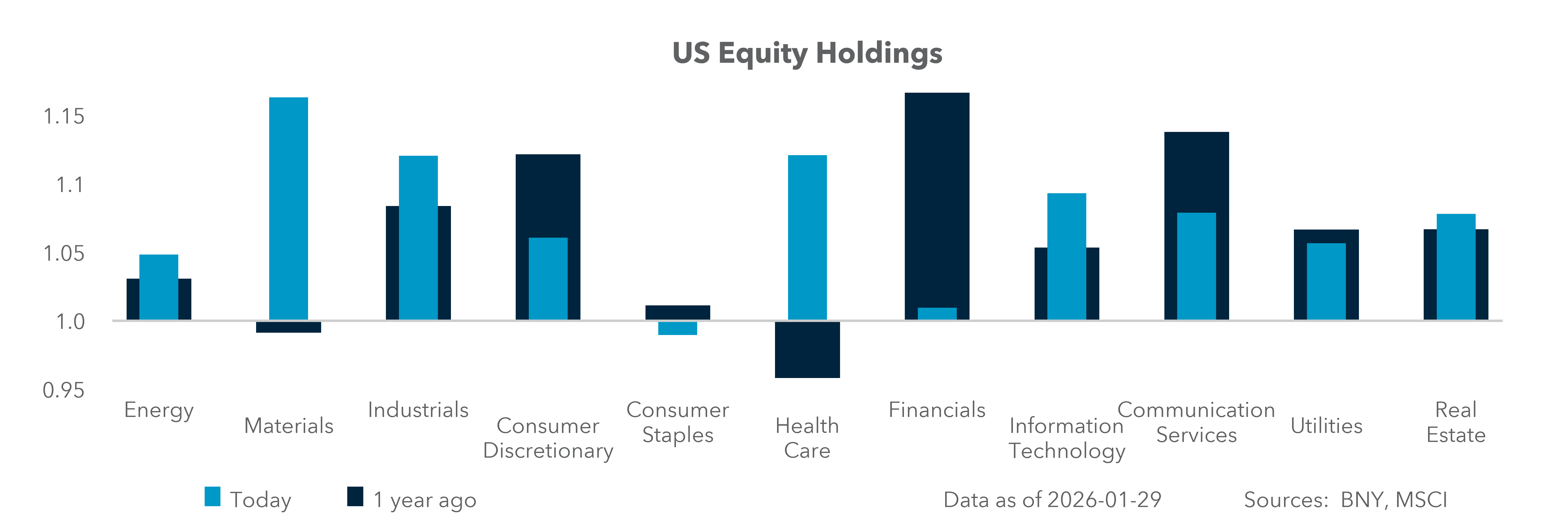 US Equity Holdings

1.15
1.1
1.05
1.0
0.95

Energy
Materials
Industrials
Consumer Discretionary
Consumer Staples
Health Care
Financials
Information Technology
Communication Services
Utilities
Real Estate

Today
1 year ago

Data as of 2026-01-29

Sources: BNY, MSCI